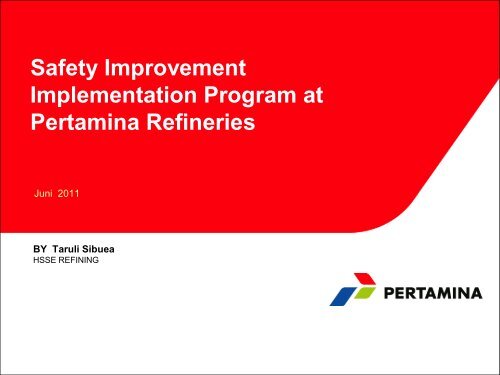 Safety Improvement Implementation Program at Pertamina Refineries

Juni 2011

BY Taruli Sibuea
HSSE REFINING

PERTAMINA